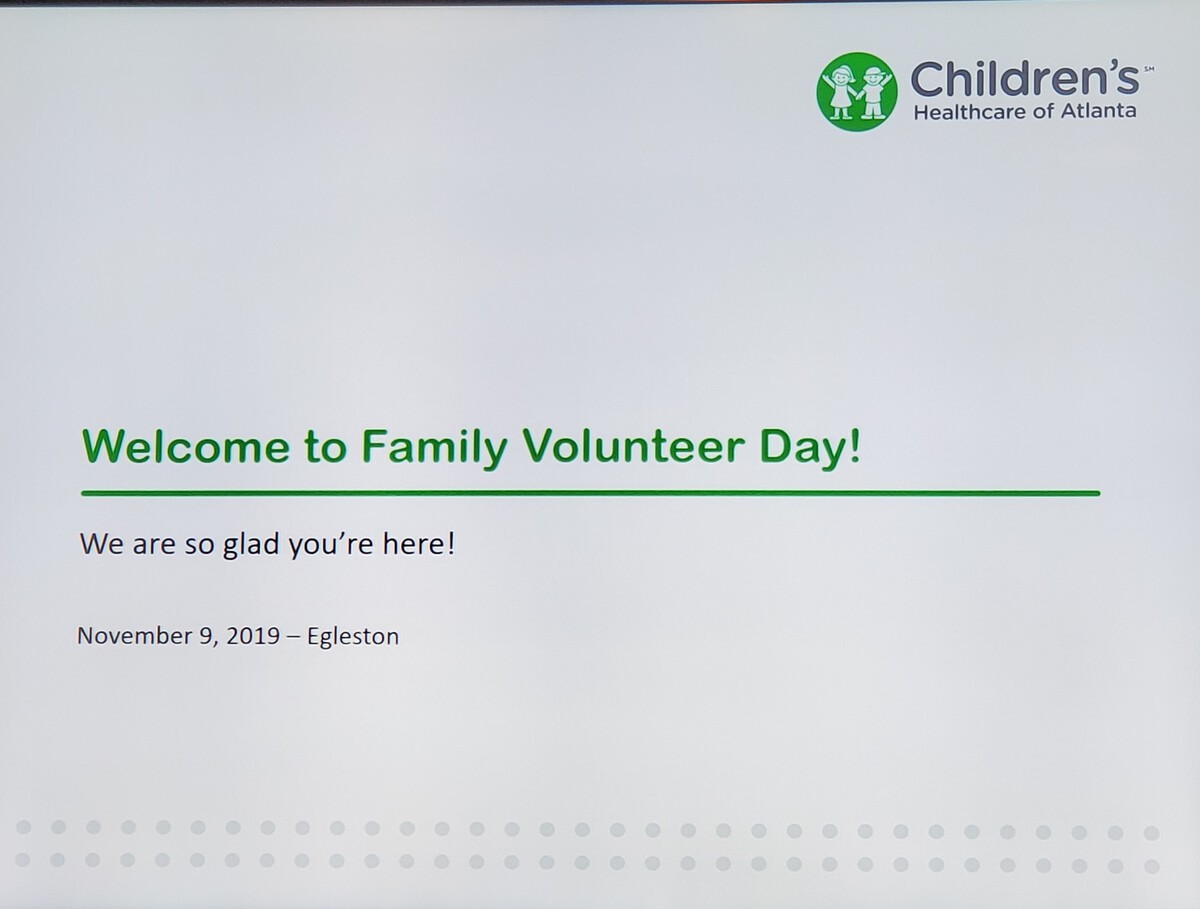 Children's℠
Healthcare of Atlanta

Welcome to Family Volunteer Day!

We are so glad you're here!

November 9, 2019 – Egleston